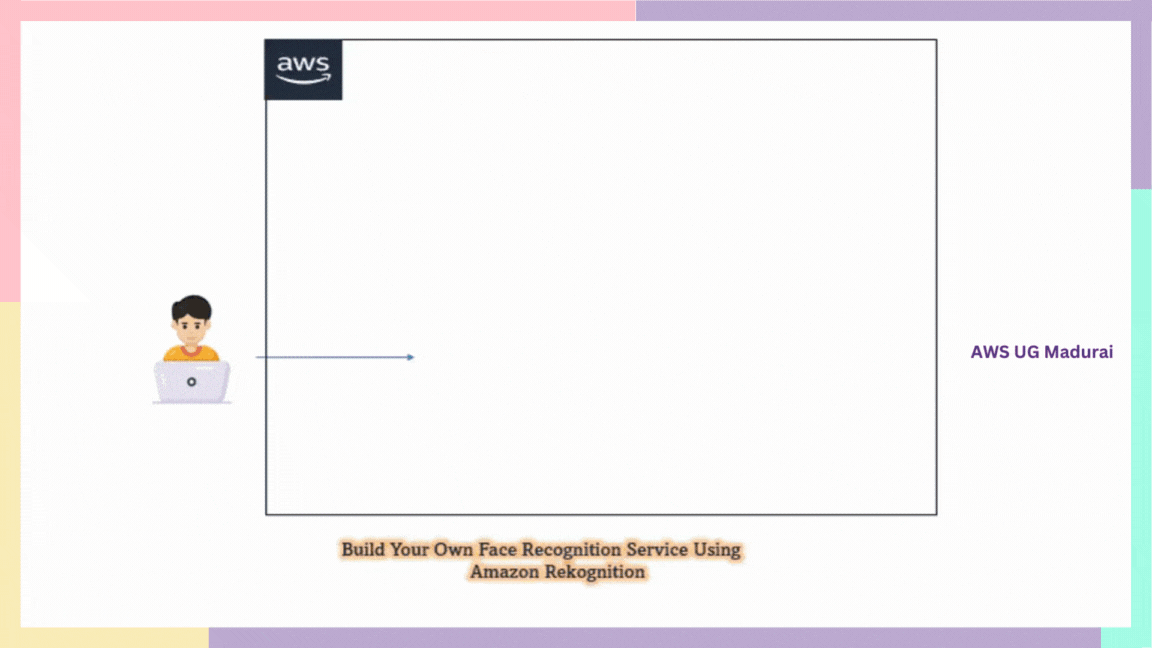 aws

AWS UG Madurai

Build Your Own Face Recognition Service Using Amazon Rekognition